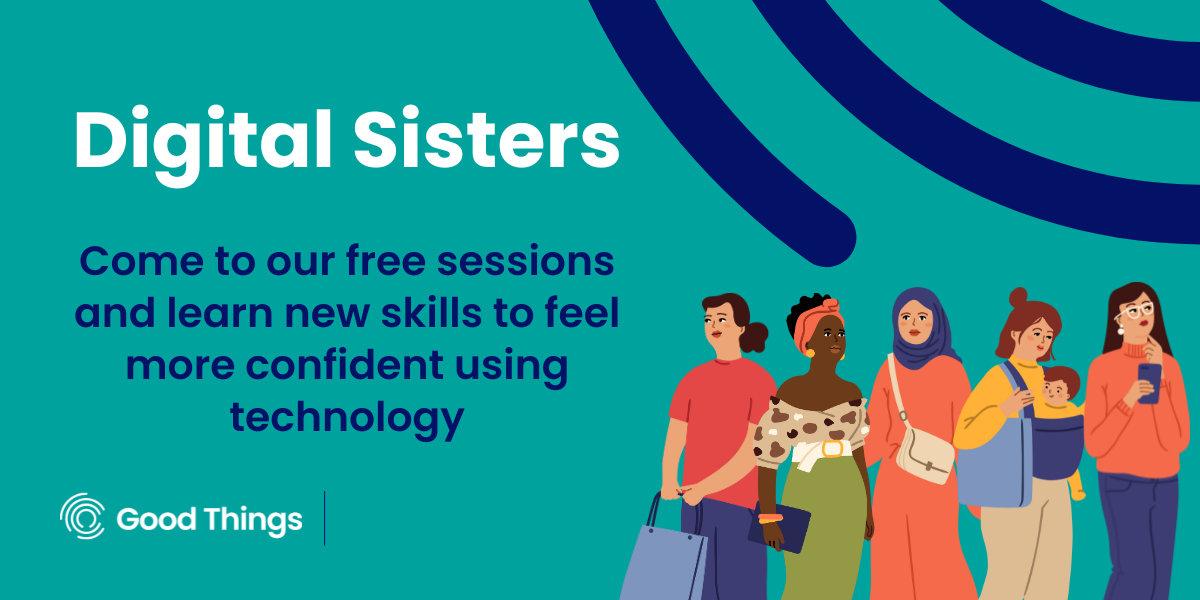 Digital Sisters

Come to our free sessions and learn new skills to feel more confident using technology

Good Things